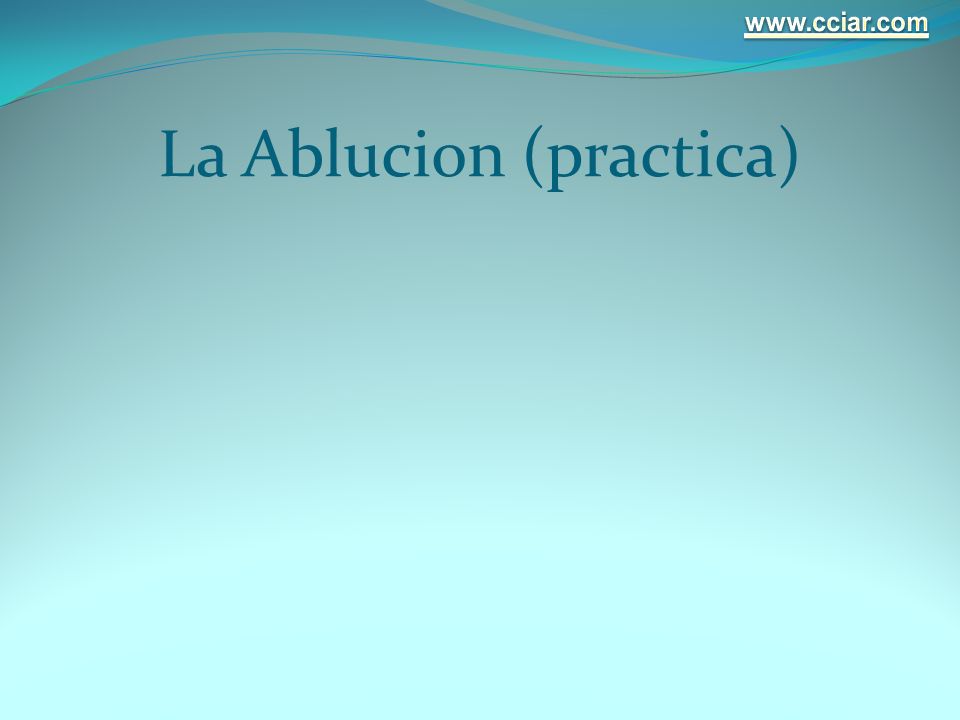 www.cciar.com

La Ablucion (practica)